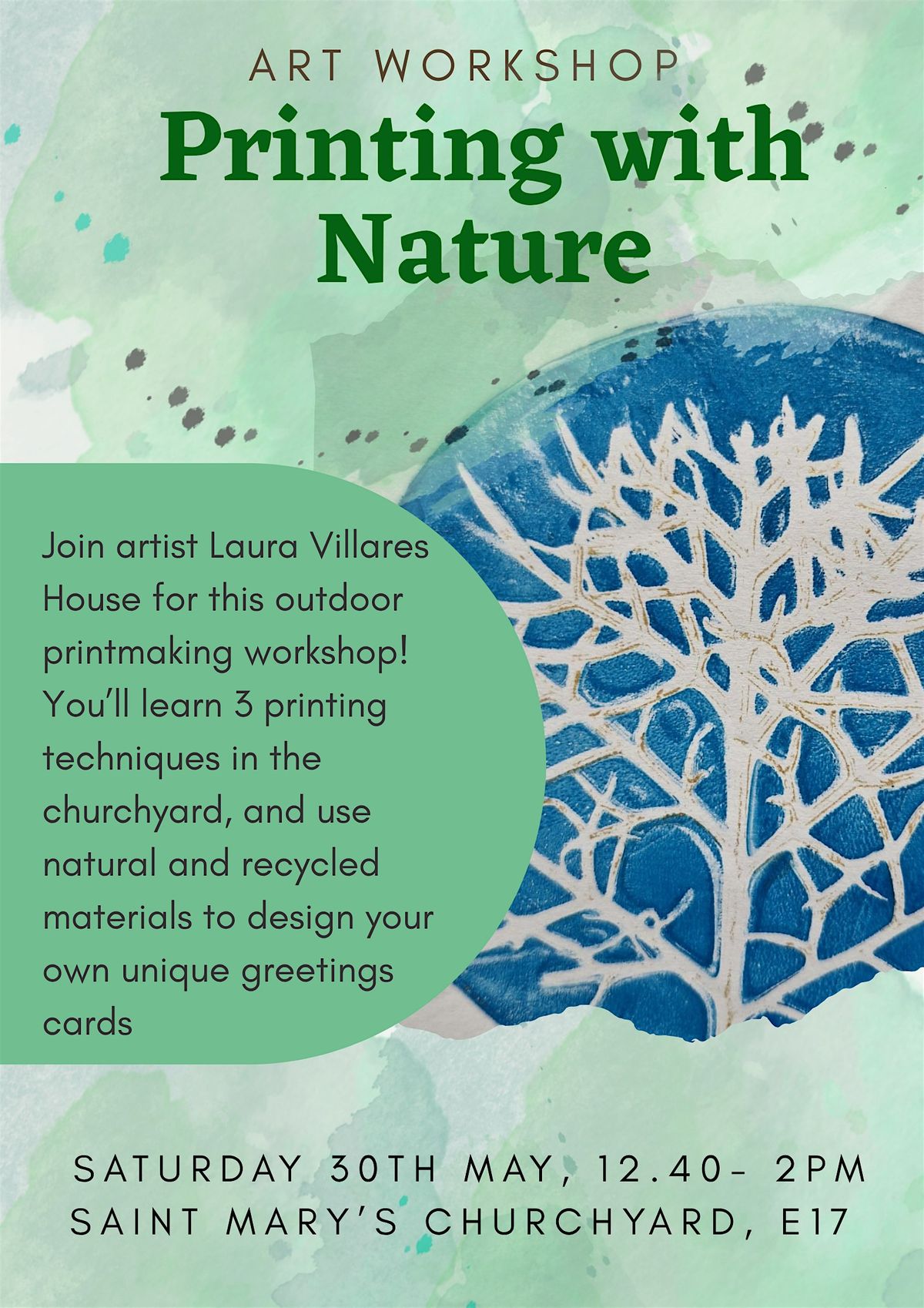 ART WORKSHOP
Printing with Nature

Join artist Laura Villares House for this outdoor printmaking workshop! You'll learn 3 printing techniques in the churchyard, and use natural and recycled materials to design your own unique greetings cards

SATURDAY 30TH MAY, 12.40- 2PM
SAINT MARY'S CHURCHYARD, E17